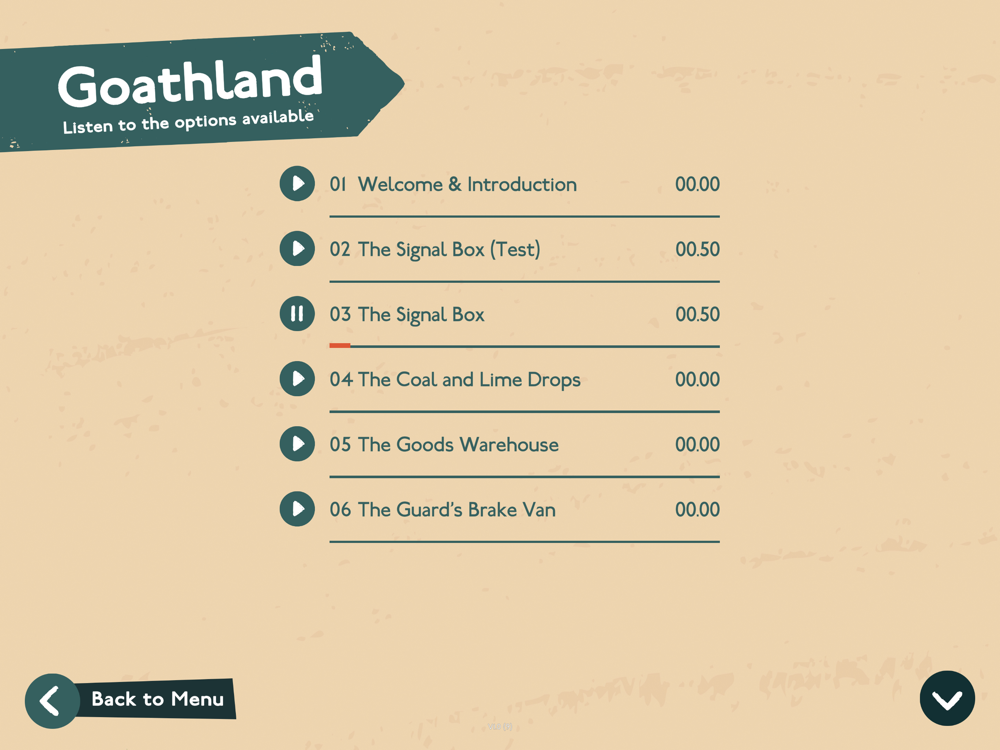 Goathland
Listen to the options available

01 Welcome & Introduction 00.00

02 The Signal Box (Test) 00.50

03 The Signal Box 00.50

04 The Coal and Lime Drops 00.00

05 The Goods Warehouse 00.00

06 The Guard's Brake Van 00.00

Back to Menu